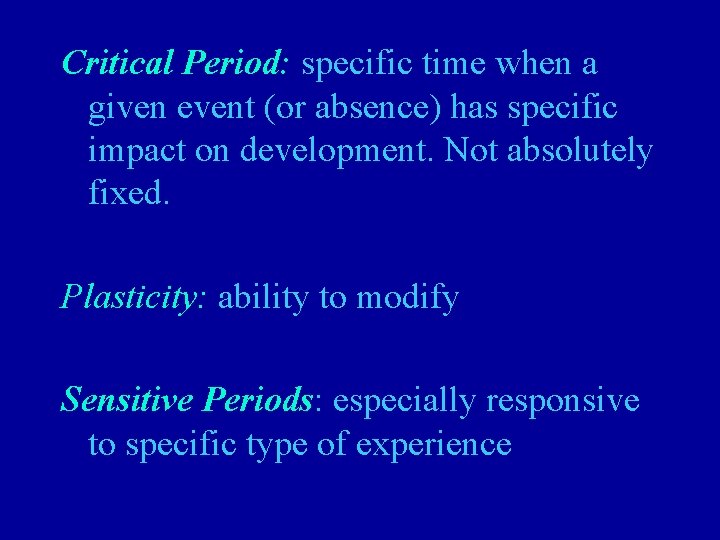 Critical Period: specific time when a given event (or absence) has specific impact on development. Not absolutely fixed.

Plasticity: ability to modify

Sensitive Periods: especially responsive to specific type of experience